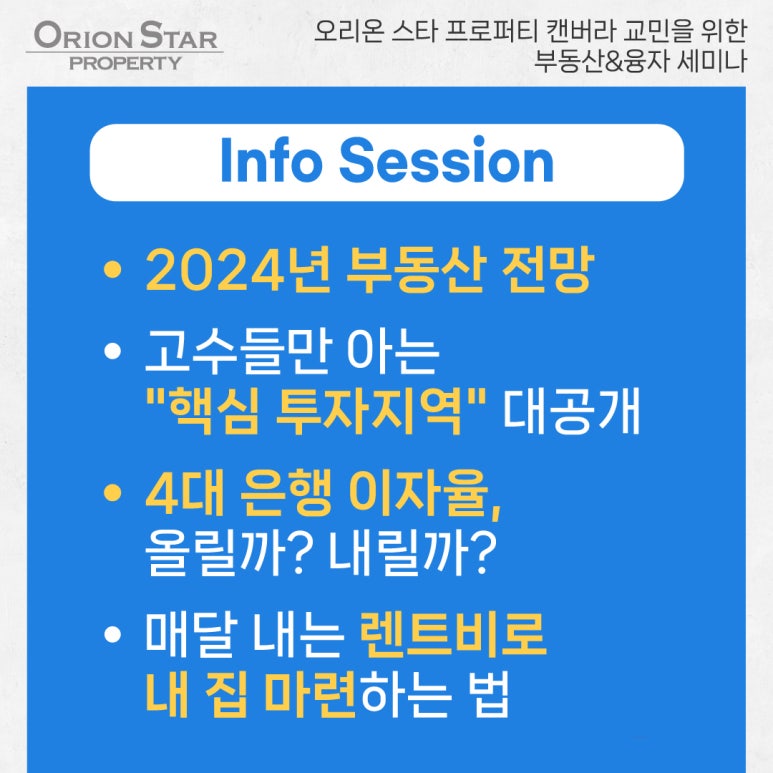 ORION STAR
PROPERTY

오리온 스타 프로퍼티 캔버라 교민을 위한
부동산&융자 세미나

Info Session

• 2024년 부동산 전망

• 고수들만 아는 "핵심 투자지역" 대공개

• 4대 은행 이자율, 올릴까? 내릴까?

• 매달 내는 렌트비로 내 집 마련하는 법